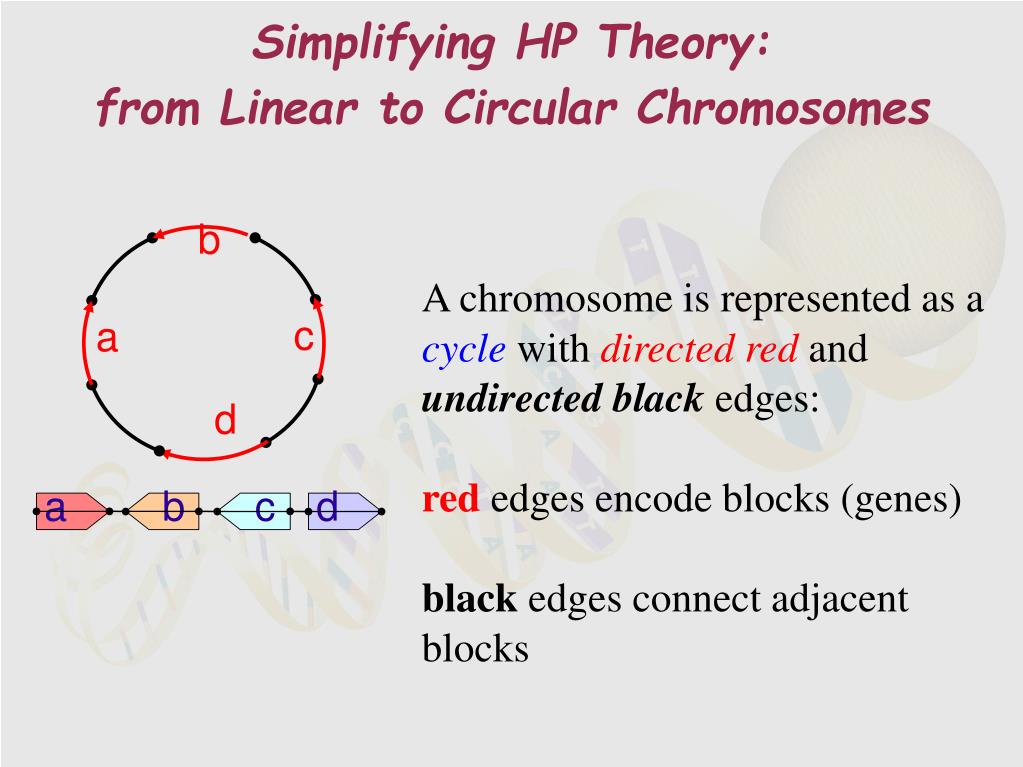 Simplifying HP Theory:
from Linear to Circular Chromosomes

b
a
c
d

a b c d

A chromosome is represented as a cycle with directed red and undirected black edges:

red edges encode blocks (genes)

black edges connect adjacent blocks